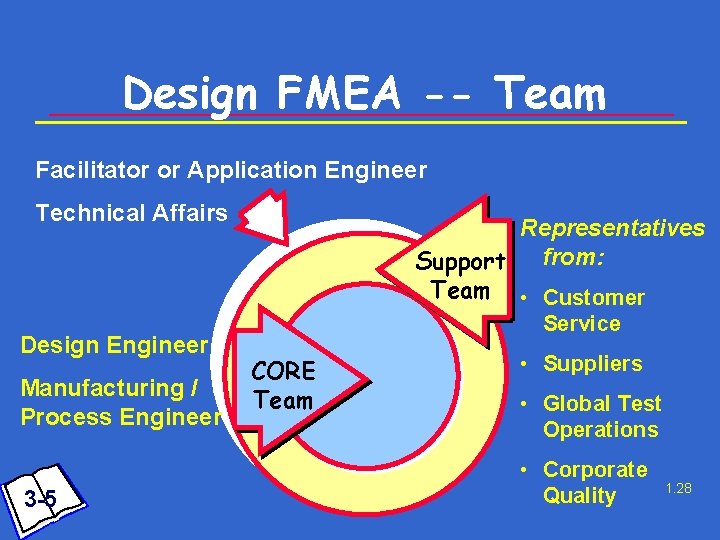 Design FMEA -- Team

Facilitator or Application Engineer

Technical Affairs

Design Engineer

Manufacturing / Process Engineer

CORE Team

Support Team

Representatives from:

• Customer Service

• Suppliers

• Global Test Operations

• Corporate Quality

3-5

1.28